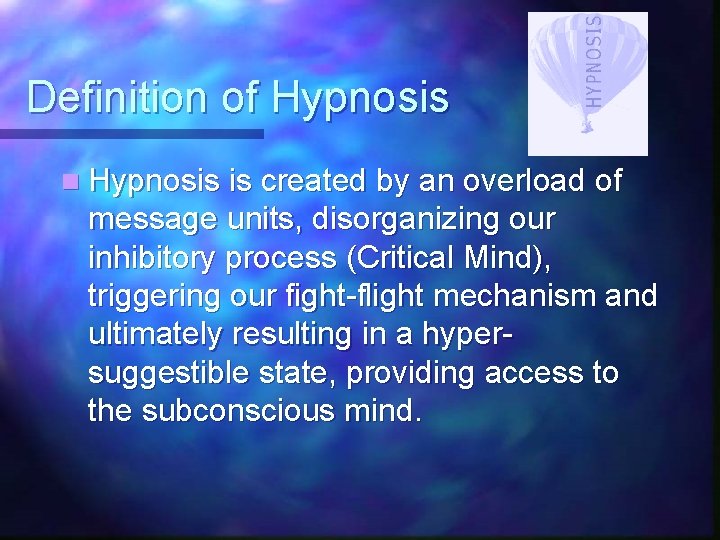 Definition of Hypnosis

HYPNOSIS

Hypnosis is created by an overload of message units, disorganizing our inhibitory process (Critical Mind), triggering our fight-flight mechanism and ultimately resulting in a hyper-suggestible state, providing access to the subconscious mind.